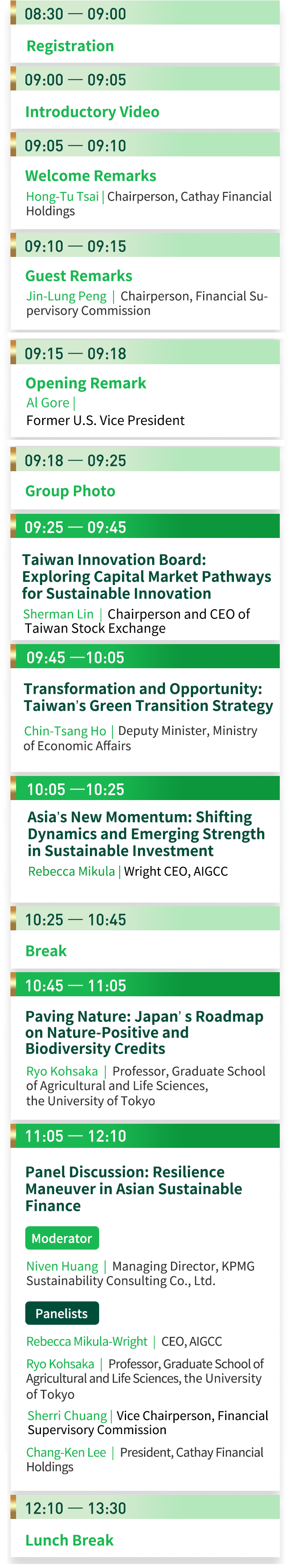 08:30 — 09:00

Registration

09:00 — 09:05

Introductory Video

09:05 — 09:10

Welcome Remarks

Hong-Tu Tsai | Chairperson, Cathay Financial Holdings

09:10 — 09:15

Guest Remarks

Jin-Lung Peng | Chairperson, Financial Supervisory Commission

09:15 — 09:18

Opening Remark

Al Gore | Former U.S. Vice President

09:18 — 09:25

Group Photo

09:25 — 09:45

Taiwan Innovation Board: Exploring Capital Market Pathways for Sustainable Innovation

Sherman Lin | Chairperson and CEO of Taiwan Stock Exchange

09:45 —10:05

Transformation and Opportunity: Taiwan's Green Transition Strategy

Chin-Tsang Ho | Deputy Minister, Ministry of Economic Affairs

10:05 —10:25

Asia's New Momentum: Shifting Dynamics and Emerging Strength in Sustainable Investment

Rebecca Mikula | Wright CEO, AIGCC

10:25 — 10:45

Break

10:45 — 11:05

Paving Nature: Japan' s Roadmap on Nature-Positive and Biodiversity Credits

Ryo Kohsaka | Professor, Graduate School of Agricultural and Life Sciences, the University of Tokyo

11:05 — 12:10

Panel Discussion: Resilience Maneuver in Asian Sustainable Finance

Moderator

Niven Huang | Managing Director, KPMG Sustainability Consulting Co., Ltd.

Panelists

Rebecca Mikula-Wright | CEO, AIGCC

Ryo Kohsaka | Professor, Graduate School of Agricultural and Life Sciences, the University of Tokyo

Sherri Chuang | Vice Chairperson, Financial Supervisory Commission

Chang-Ken Lee | President, Cathay Financial Holdings

12:10 — 13:30

Lunch Break